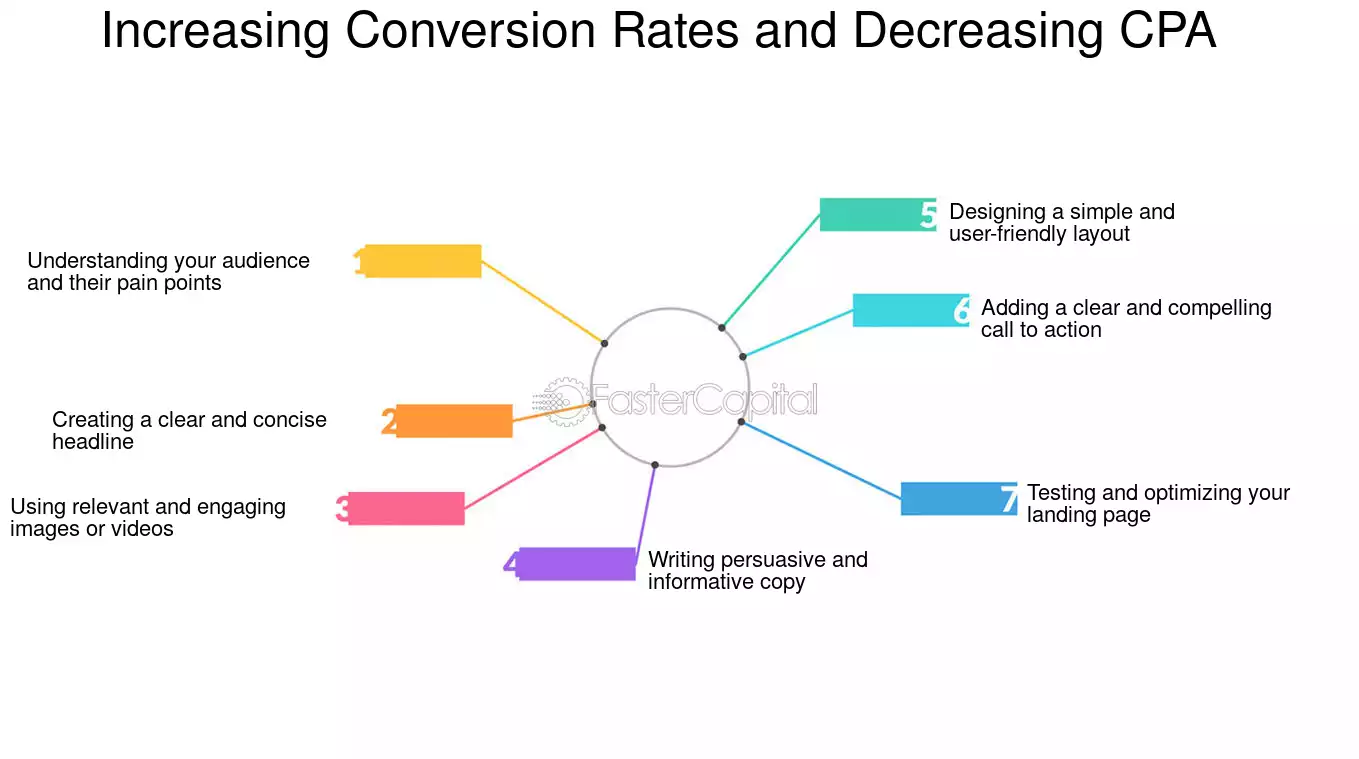 Increasing Conversion Rates and Decreasing CPA

1 Understanding your audience and their pain points

2 Creating a clear and concise headline

3 Using relevant and engaging images or videos

4 Writing persuasive and informative copy

5 Designing a simple and user-friendly layout

6 Adding a clear and compelling call to action

7 Testing and optimizing your landing page

FasterCapital